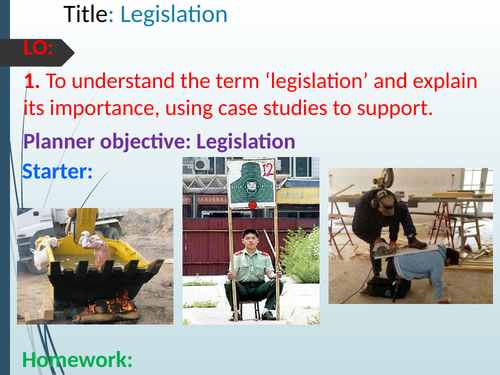 Title: Legislation

LO:

1. To understand the term ‘legislation’ and explain its importance, using case studies to support.

Planner objective: Legislation

Starter:

12

Homework: